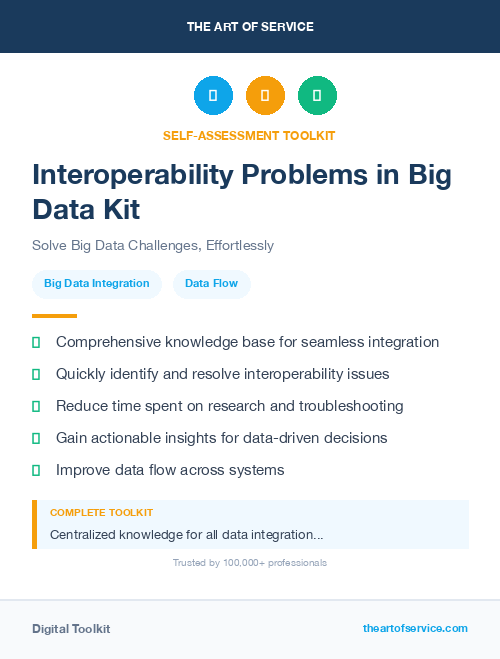 THE ART OF SERVICE

SELF-ASSESSMENT TOOLKIT

Interoperability Problems in Big Data Kit

Solve Big Data Challenges, Effortlessly

Big Data Integration

Data Flow

Comprehensive knowledge base for seamless integration

Quickly identify and resolve interoperability issues

Reduce time spent on research and troubleshooting

Gain actionable insights for data-driven decisions

Improve data flow across systems

COMPLETE TOOLKIT

Centralized knowledge for all data integration...

Trusted by 100,000+ professionals

Digital Toolkit

theartofservice.com